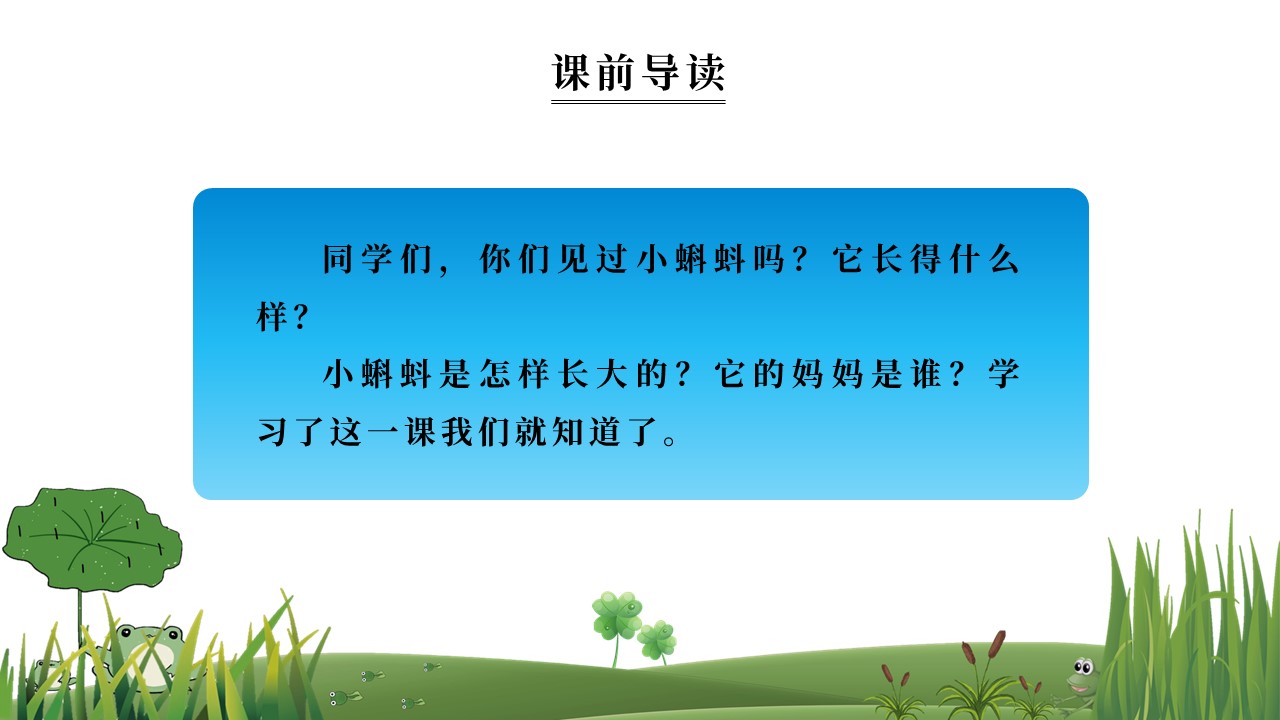 课前导读

同学们，你们见过小蝌蚪吗？它长得什么样？

小蝌蚪是怎样长大的？它的妈妈是谁？学习了这一课我们就知道了。